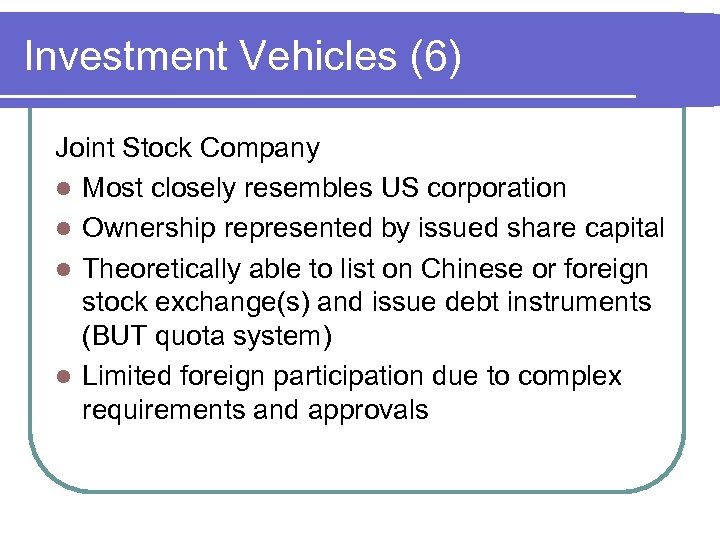 Investment Vehicles (6)

Joint Stock Company

- Most closely resembles US corporation
- Ownership represented by issued share capital
- Theoretically able to list on Chinese or foreign stock exchange(s) and issue debt instruments (BUT quota system)
- Limited foreign participation due to complex requirements and approvals